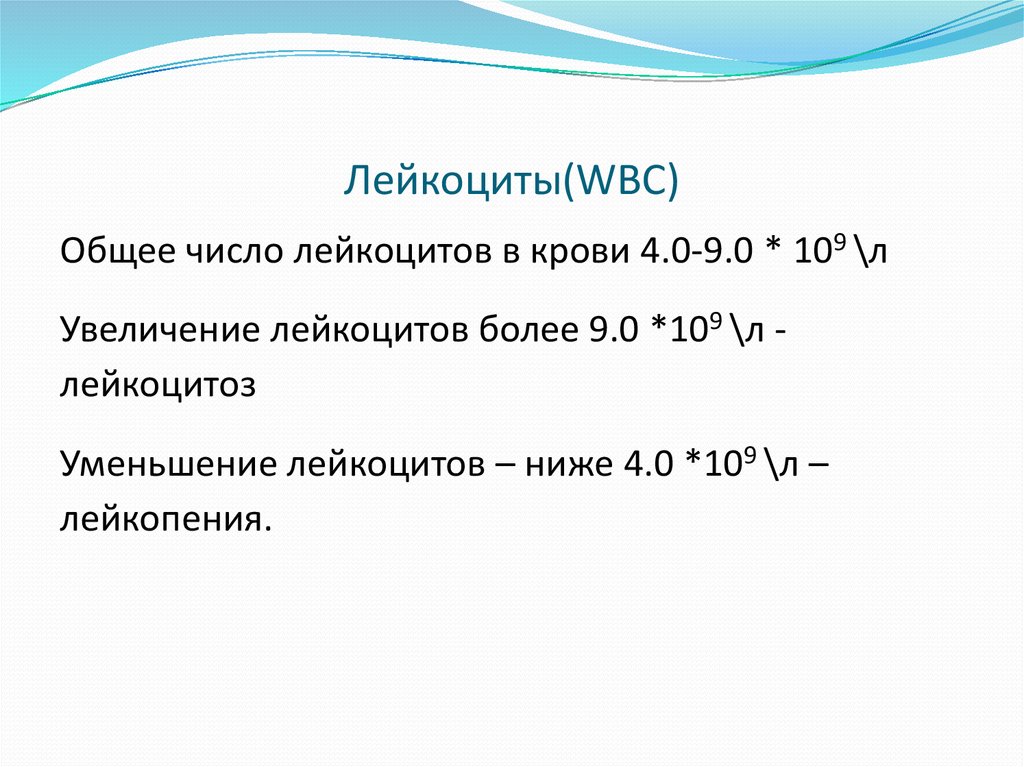 Лейкоциты(WBC)

Общее число лейкоцитов в крови 4.0-9.0 * $10^9$ \л

Увеличение лейкоцитов более 9.0 *$10^9$ \л - лейкоцитоз

Уменьшение лейкоцитов – ниже 4.0 *$10^9$ \л – лейкопения.